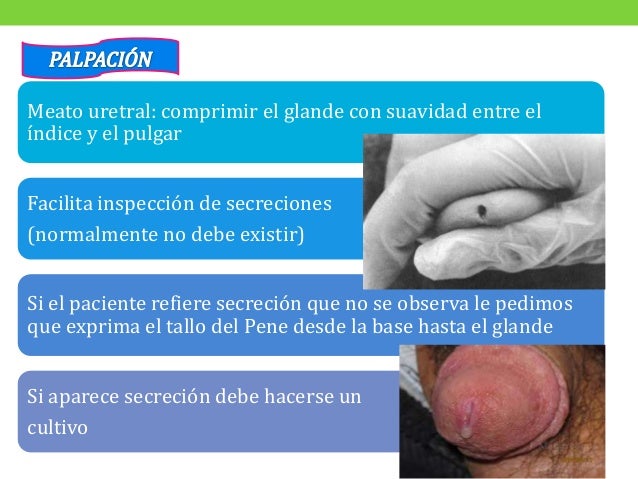 PALPACIÓN

Meato uretral: comprimir el glande con suavidad entre el índice y el pulgar

Facilita inspección de secreciones (normalmente no debe existir)

Si el paciente refiere secreción que no se observa le pedimos que exprima el tallo del Pene desde la base hasta el glande

Si aparece secreción debe hacerse un cultivo